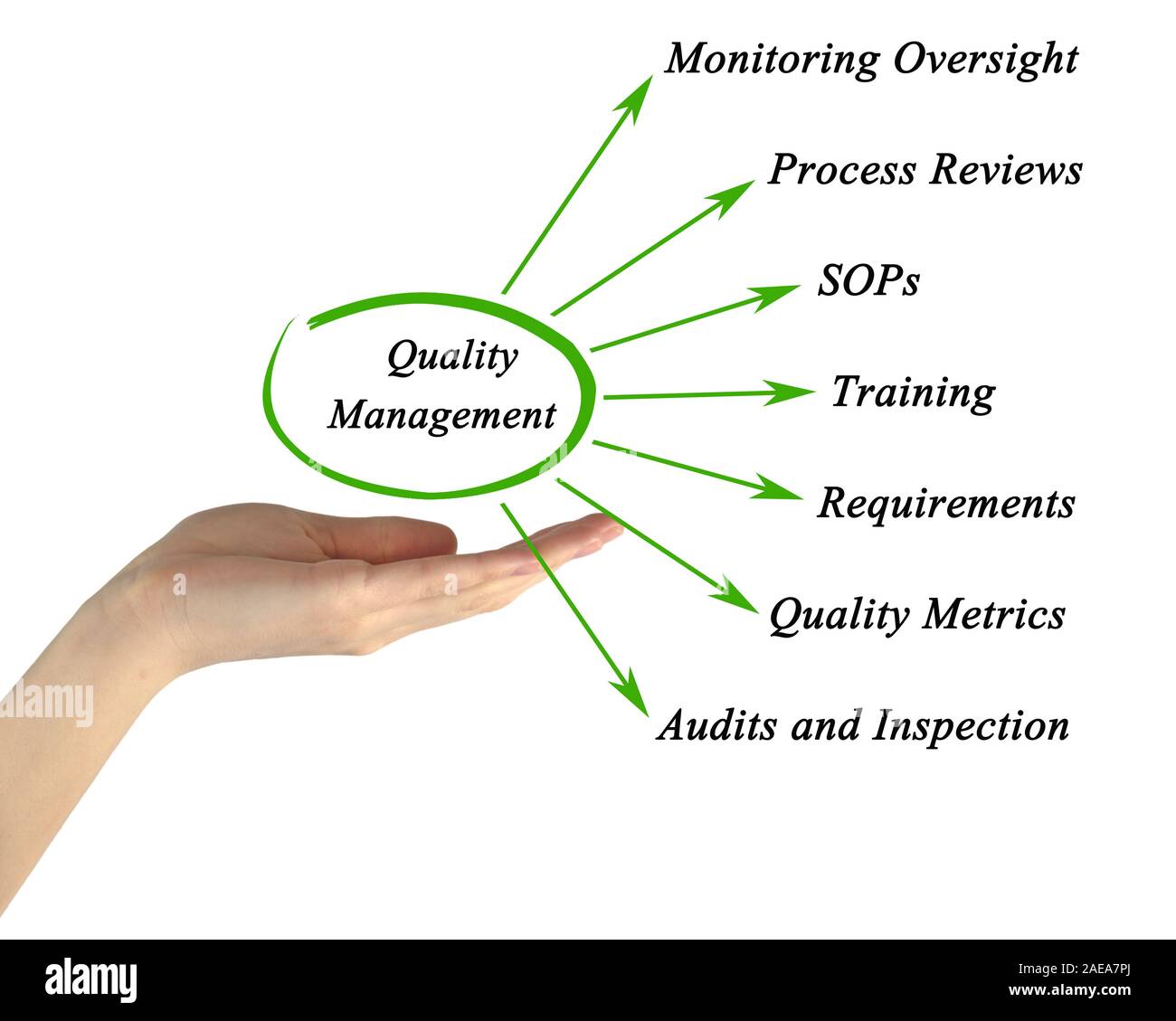 Quality Management

Monitoring Oversight

Process Reviews

SOPs

Training

Requirements

Quality Metrics

Audits and Inspection

alamy

alamy

Image ID: 2AEA7PJ
www.alamy.com